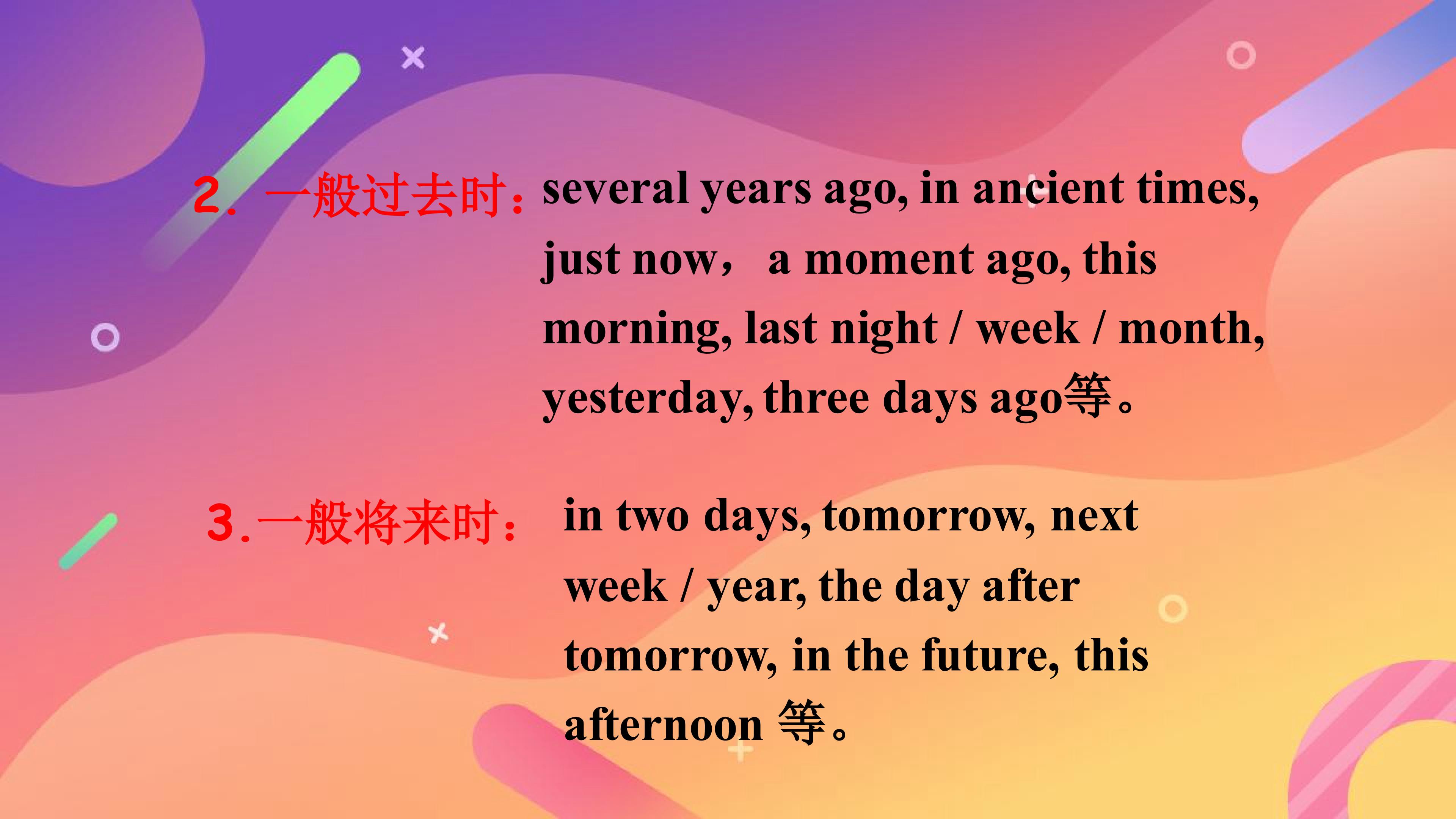 2. 一般过去时：several years ago, in ancient times, just now， a moment ago, this morning, last night / week / month, yesterday, three days ago等。

3.一般将来时： in two days, tomorrow, next week / year, the day after tomorrow, in the future, this afternoon 等。